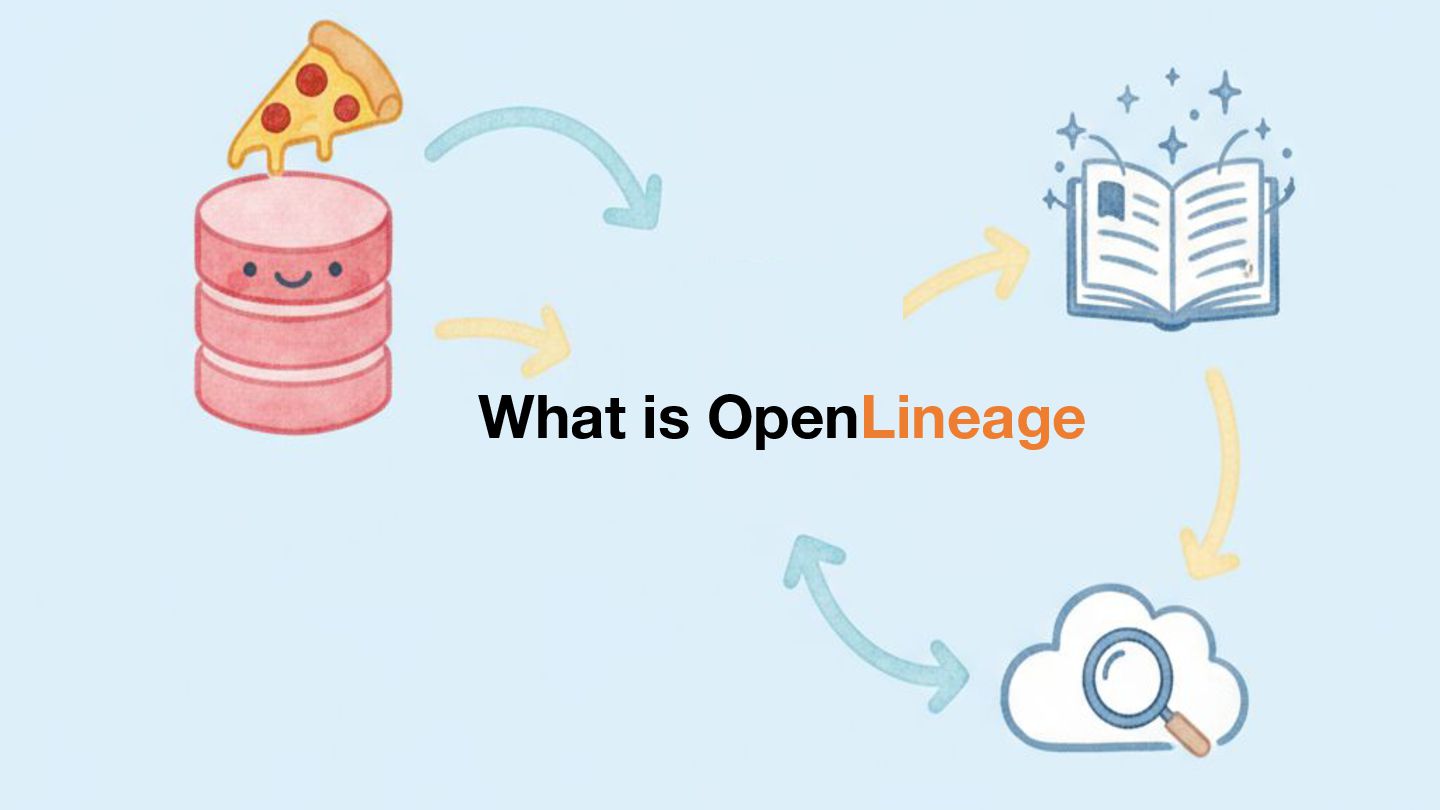 What is OpenLineage